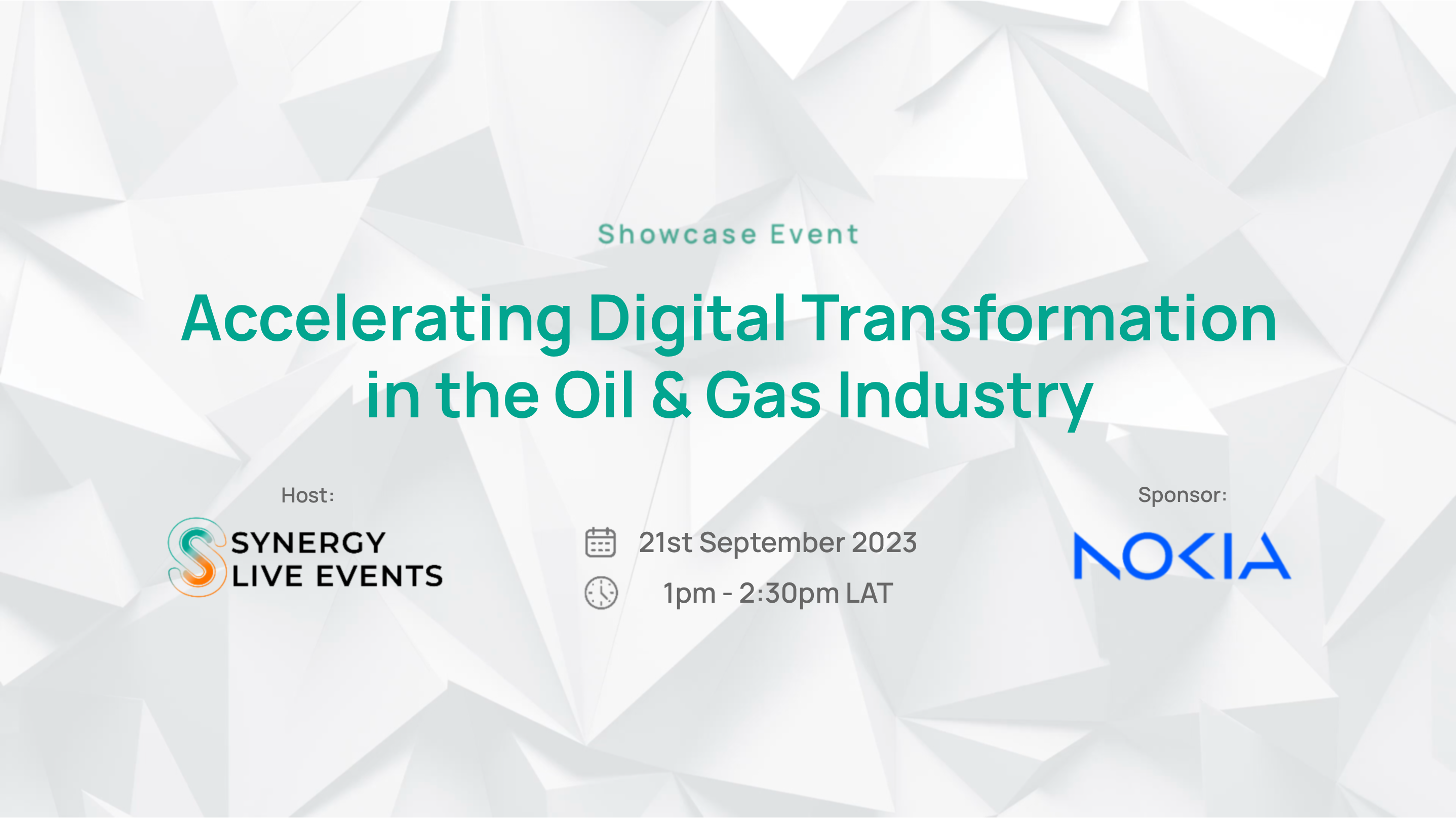 Showcase Event

Accelerating Digital Transformation in the Oil & Gas Industry

Host:

SYNERGY LIVE EVENTS

21st September 2023

1pm - 2:30pm LAT

Sponsor:

NOKIA